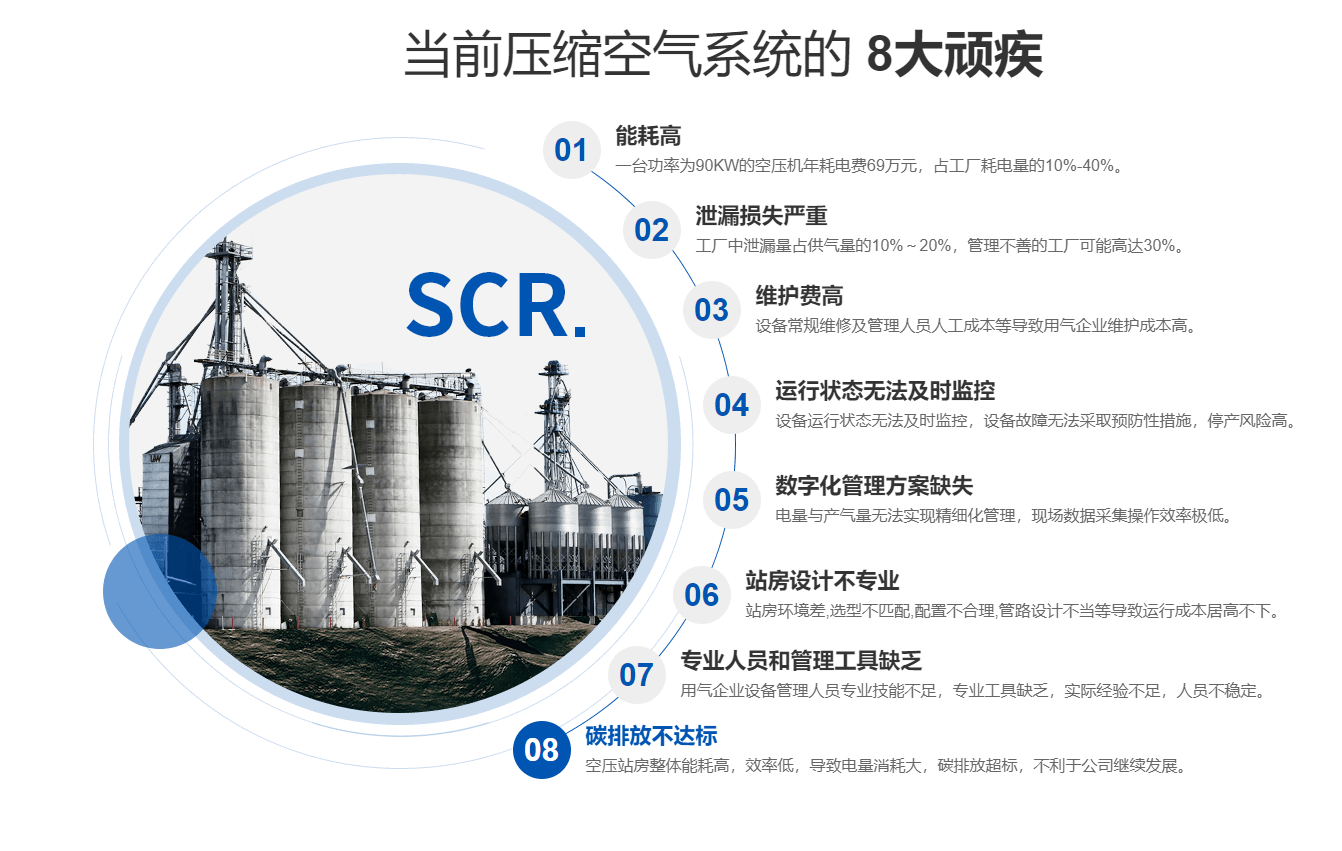 当前压缩空气系统的 8大顽疾

SCR.

01
能耗高
一台功率为90KW的空压机年耗电费69万元，占工厂耗电量的10%-40%。

02
泄漏损失严重
工厂中泄漏量占供气量的10%～20%，管理不善的工厂可能高达30%。

03
维护费高
设备常规维修及管理人员人工成本等导致用气企业维护成本高。

04
运行状态无法及时监控
设备运行状态无法及时监控，设备故障无法采取预防性措施，停产风险高。

05
数字化管理方案缺失
电量与产气量无法实现精细化管理，现场数据采集操作效率极低。

06
站房设计不专业
站房环境差,选型不匹配,配置不合理,管路设计不当等导致运行成本居高不下。

07
专业人员和管理工具缺乏
用气企业设备管理人员专业技能不足，专业工具缺乏，实际经验不足，人员不稳定。

08
碳排放不达标
空压站房整体能耗高，效率低，导致电量消耗大，碳排放超标，不利于公司继续发展。